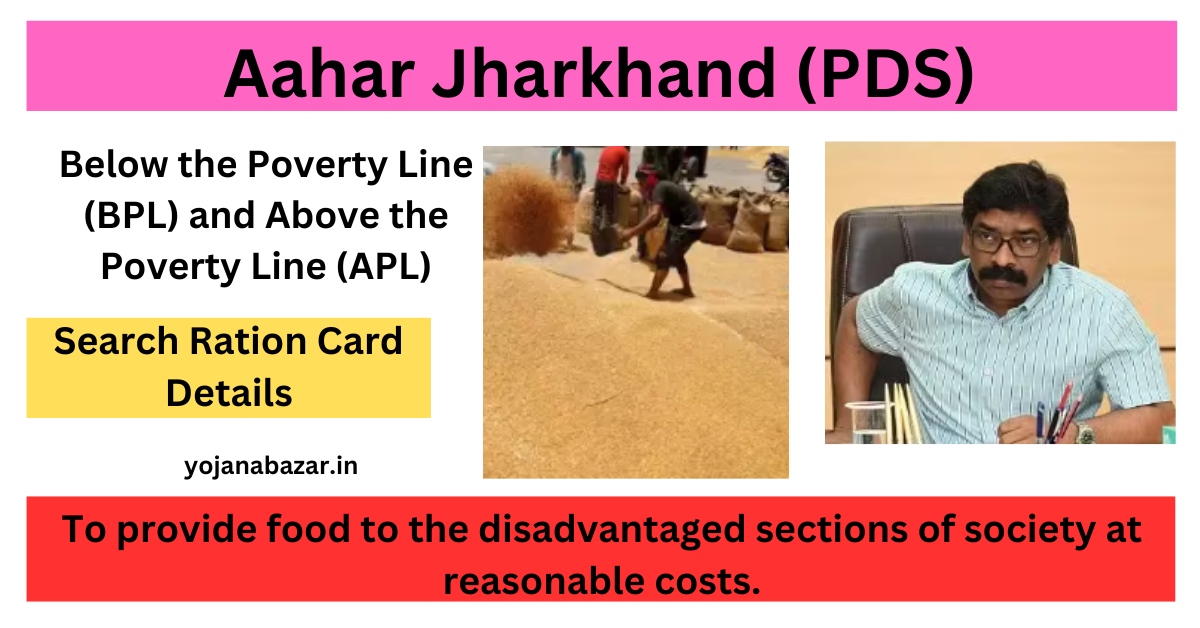 Aahar Jharkhand (PDS)

Below the Poverty Line (BPL) and Above the Poverty Line (APL)

Search Ration Card Details

yojanabazar.in

To provide food to the disadvantaged sections of society at reasonable costs.